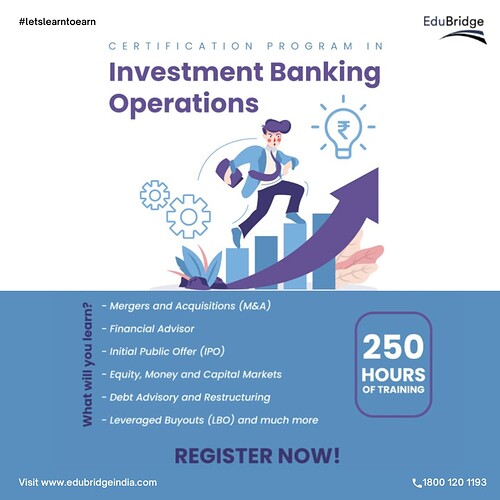 #letslearntoearn

EduBridge

CERTIFICATION PROGRAM IN

Investment Banking Operations

₹

What will you learn?

- Mergers and Acquisitions (M&A)
- Financial Advisor
- Initial Public Offer (IPO)
- Equity, Money and Capital Markets
- Debt Advisory and Restructuring
- Leveraged Buyouts (LBO) and much more

250 HOURS OF TRAINING

REGISTER NOW!

Visit www.edubridgeindia.com

1800 120 1193